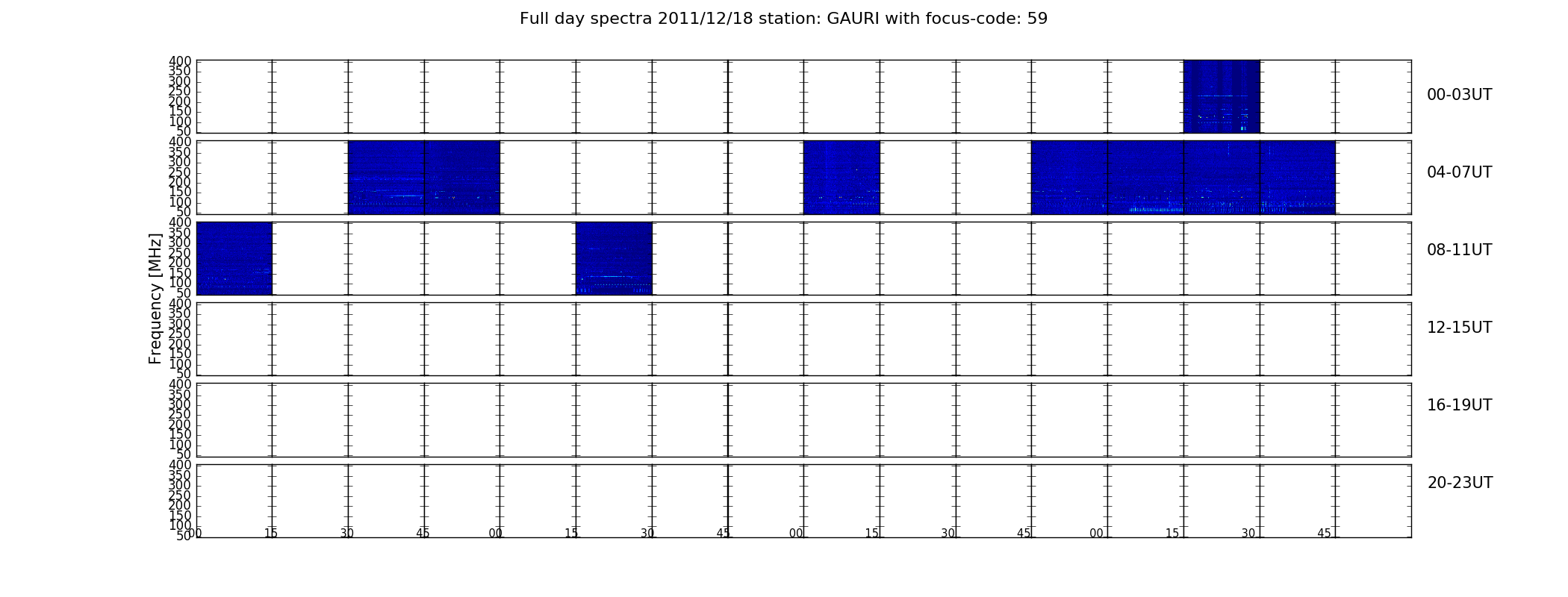 Full day spectra 2011/12/18 station: GAURI with focus-code: 59

400
350
300
250
200
150
100
50

00-03UT

400
350
300
250
200
150
100
50

04-07UT

400
350
300
250
200
150
100
50

08-11UT

Frequency [MHz]

400
350
300
250
200
150
100
50

12-15UT

400
350
300
250
200
150
100
50

16-19UT

400
350
300
250
200
150
100
50

20-23UT

00 15 30 45 00 15 30 45 00 15 30 45 00 15 30 45